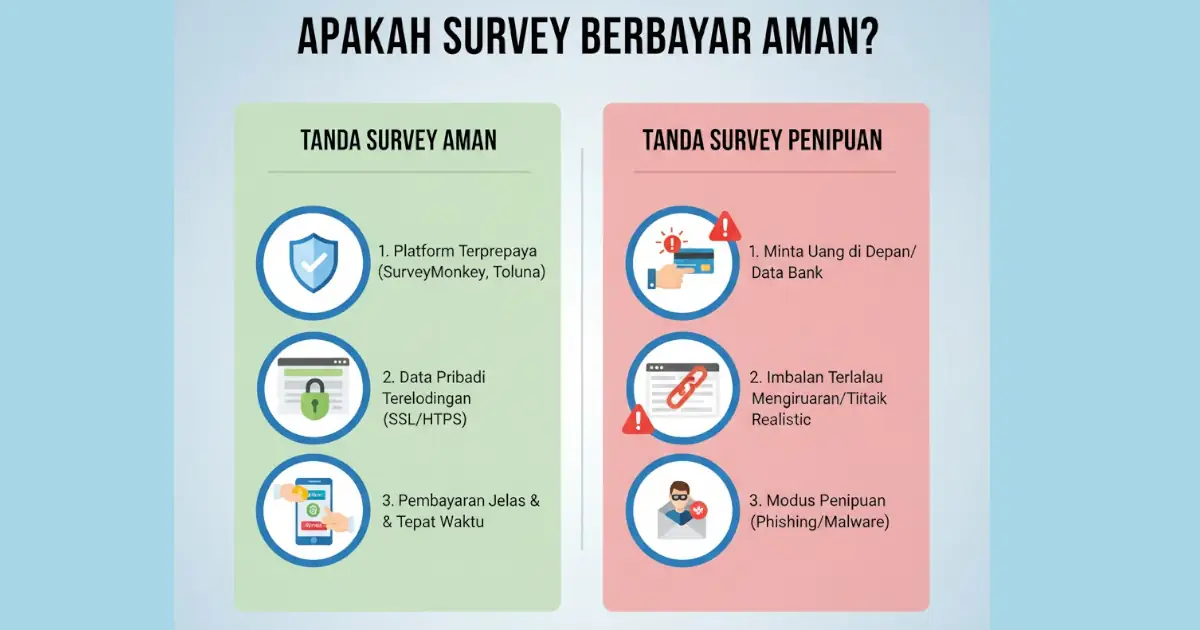 APAKAH SURVEY BERBAYAR AMAN?

TANDA SURVEY AMAN

1. Platform Terprepaya (SurveyMonkey, Toluna)

2. Data Pribadi Terelodingan (SSL/HTPS)

3. Pembayaran Jelas & & Tepat Waktu

TANDA SURVEY PENIPUAN

1. Minta Uang di Depan/ Data Bank

2. Imbalan Terlalau Mengiruaran/Tiitaik Realistic

3. Modus Penipuan (Phishing/Malware)